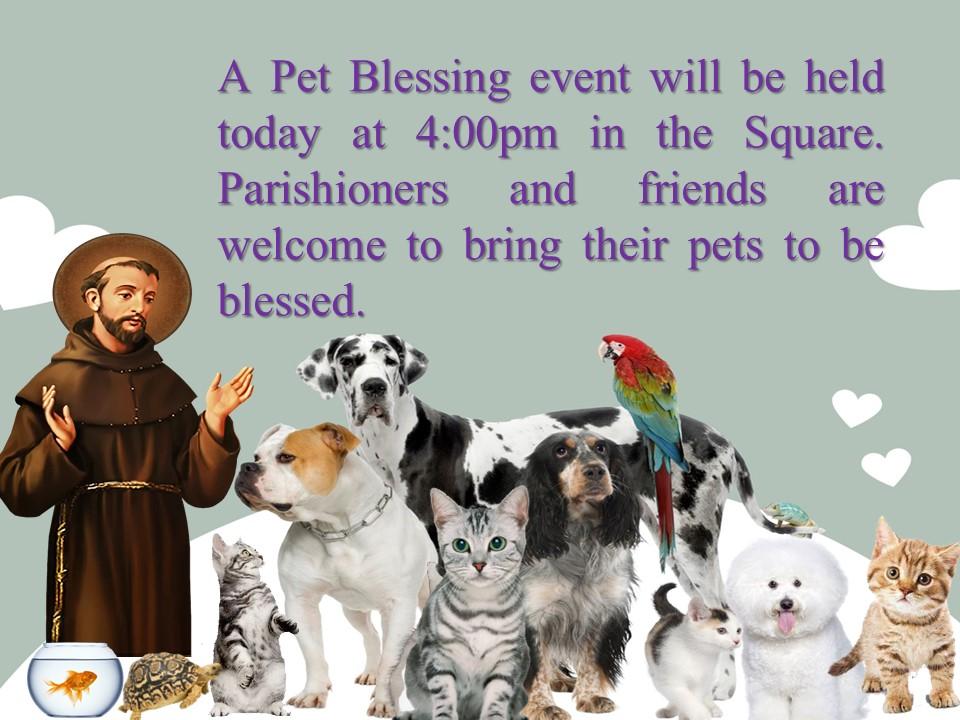 A Pet Blessing event will be held today at 4:00pm in the Square. Parishioners and friends are welcome to bring their pets to be blessed.